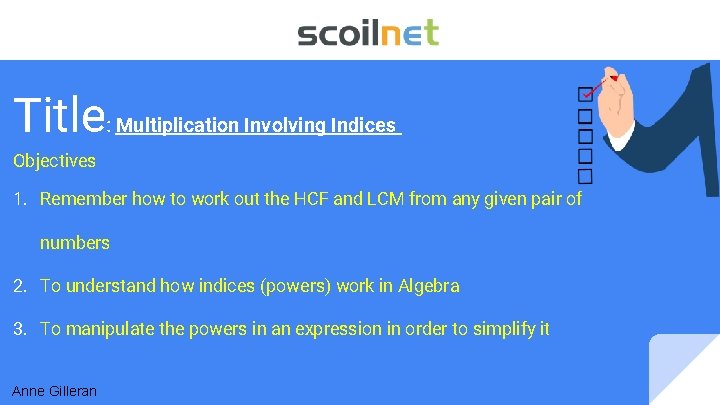 scoilnet

Title: Multiplication Involving Indices

Objectives

1. Remember how to work out the HCF and LCM from any given pair of numbers

2. To understand how indices (powers) work in Algebra

3. To manipulate the powers in an expression in order to simplify it

Anne Gilleran